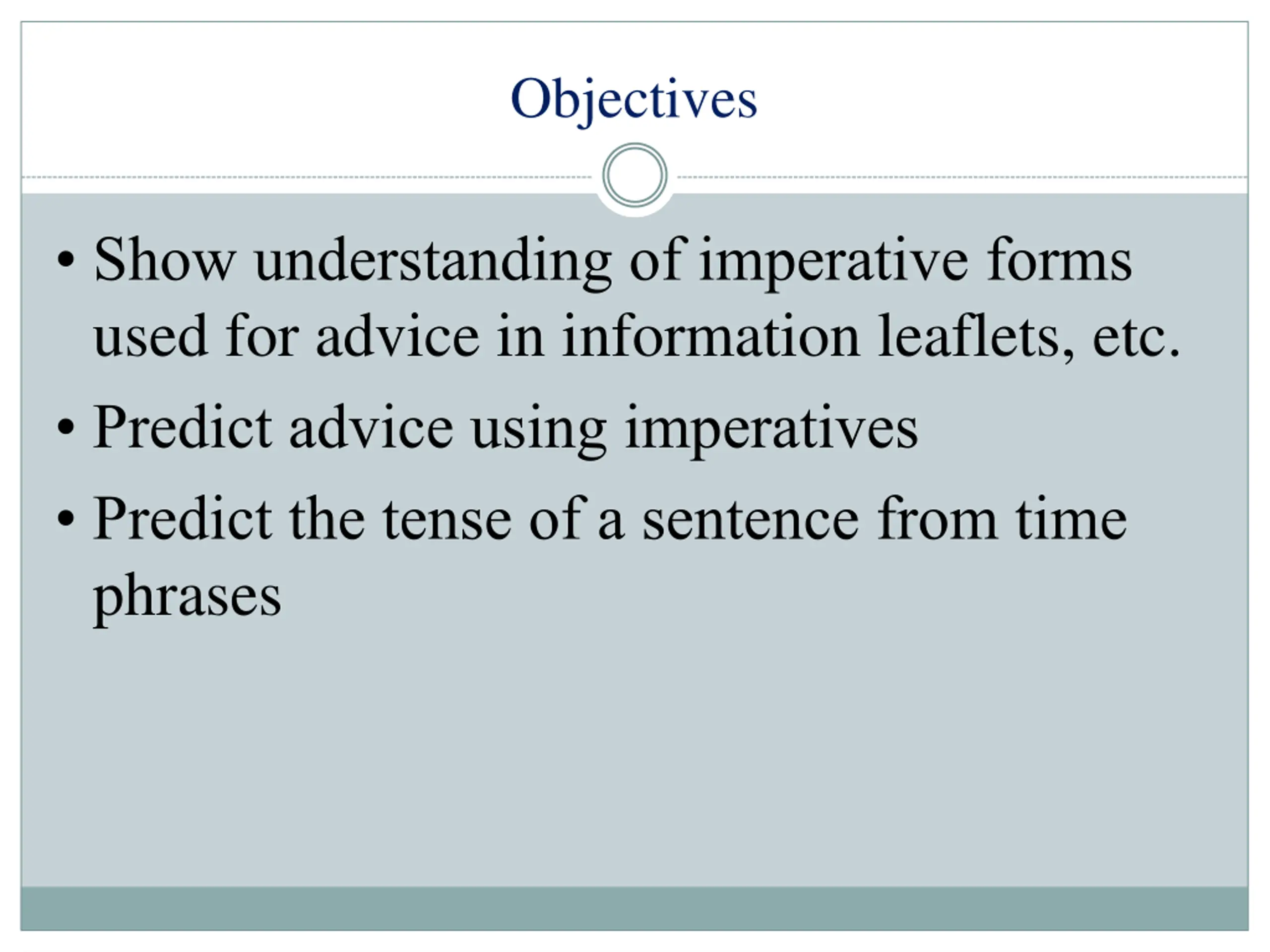 Objectives

• Show understanding of imperative forms used for advice in information leaflets, etc.

• Predict advice using imperatives

• Predict the tense of a sentence from time phrases